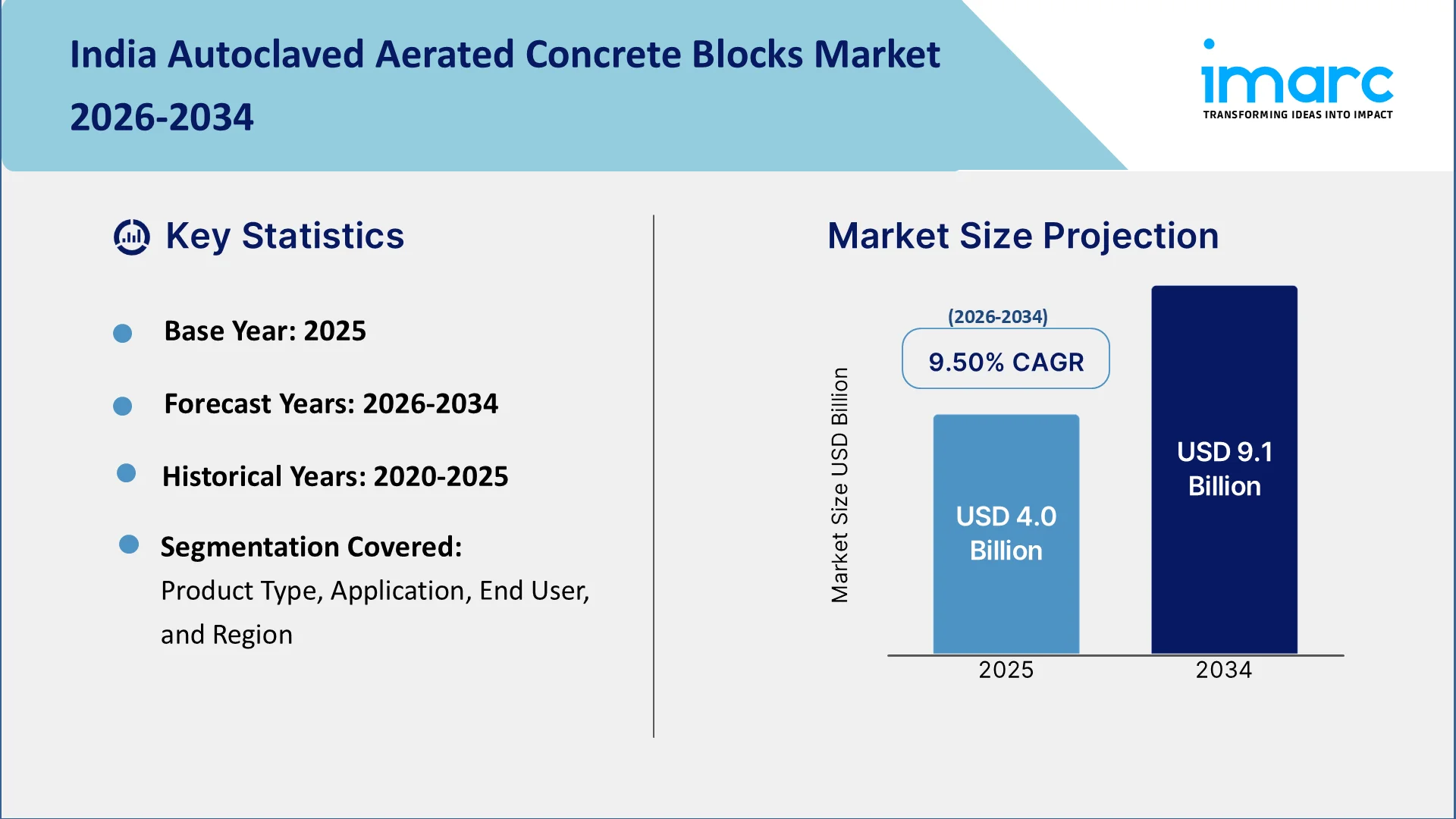 India Autoclaved Aerated Concrete Blocks Market 2026-2034

imarc
TRANSFORMING IDEAS INTO IMPACT

Key Statistics

Base Year: 2025

Forecast Years: 2026-2034

Historical Years: 2020-2025

Segmentation Covered:
Product Type, Application, End User, and Region

Market Size Projection

(2026-2034)
9.50% CAGR

Market Size USD Billion

USD 4.0 Billion

USD 9.1 Billion

2025

2034